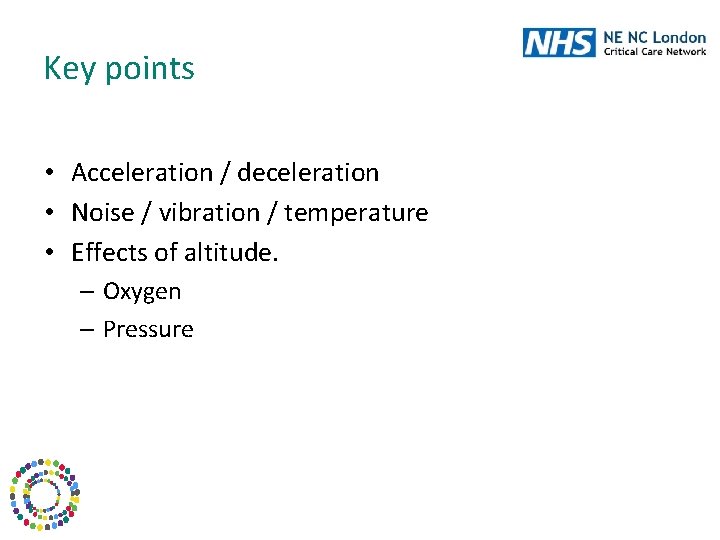 NHS NE NC London
Critical Care Network

Key points

• Acceleration / deceleration
• Noise / vibration / temperature
• Effects of altitude.
– Oxygen
– Pressure